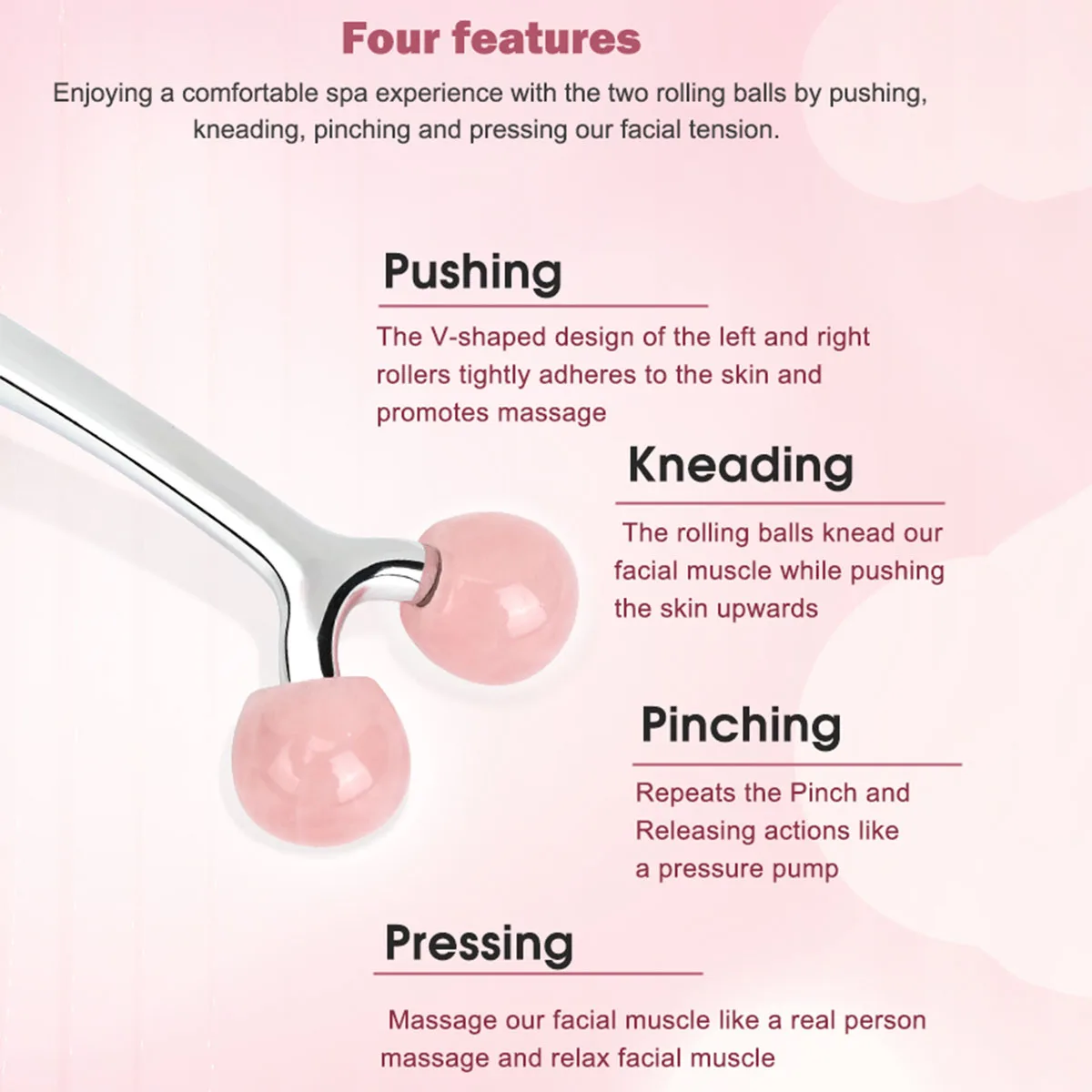 Four features

Enjoying a comfortable spa experience with the two rolling balls by pushing, kneading, pinching and pressing our facial tension.

Pushing

The V-shaped design of the left and right rollers tightly adheres to the skin and promotes massage

Kneading

The rolling balls knead our facial muscle while pushing the skin upwards

Pinching

Repeats the Pinch and Releasing actions like a pressure pump

Pressing

Massage our facial muscle like a real person massage and relax facial muscle